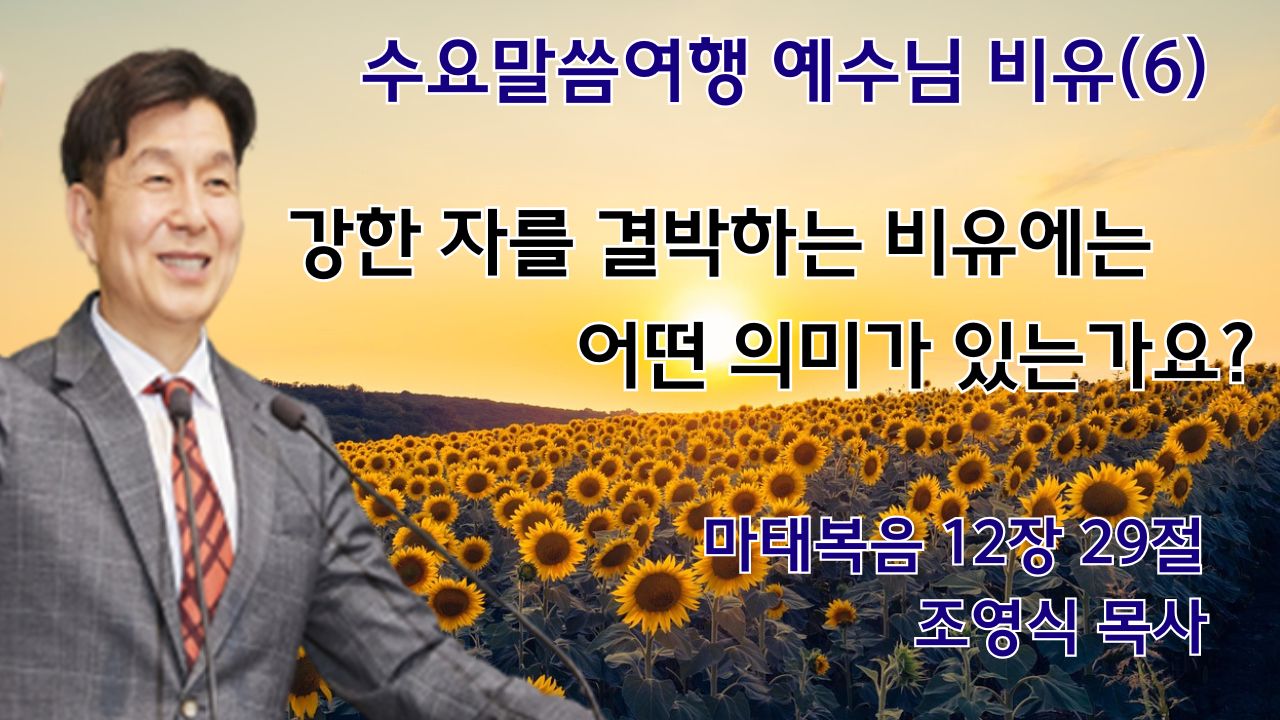 수요말씀여행 예수님 비유(6)

강한 자를 결박하는 비유에는 어떤 의미가 있는가요?

마태복음 12장 29절
조영식 목사